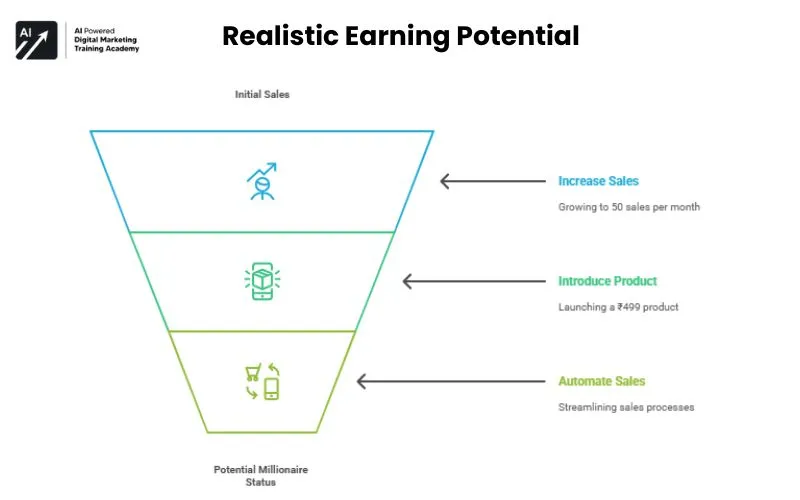 AI

AI Powered
Digital Marketing
Training Academy

Realistic Earning Potential

Initial Sales

Increase Sales
Growing to 50 sales per month

Introduce Product
Launching a ₹499 product

Automate Sales
Streamlining sales processes

Potential Millionaire Status